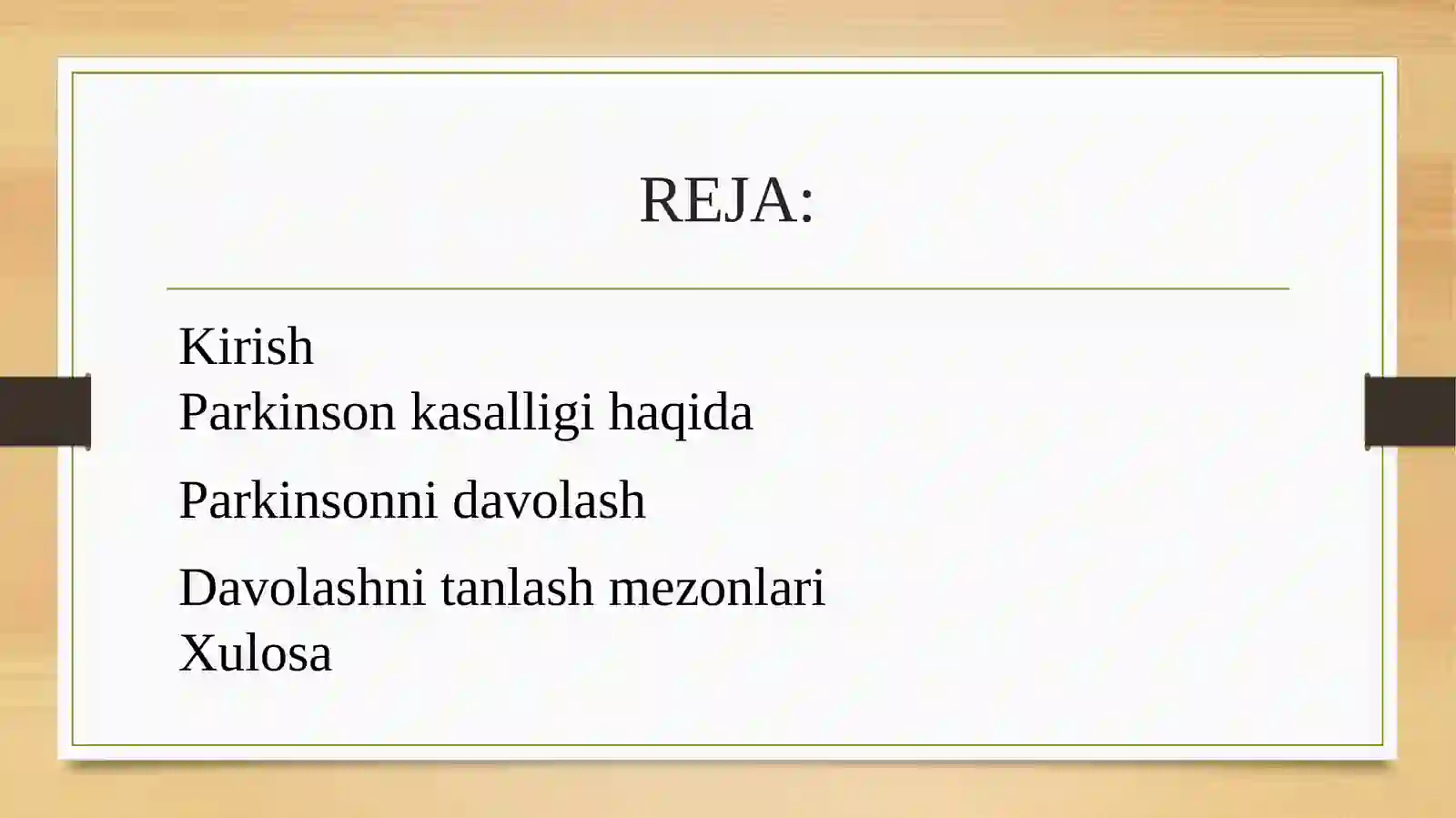 REJA:

Kirish
Parkinson kasalligi haqida

Parkinsonni davolash

Davolashni tanlash mezonlari
Xulosa